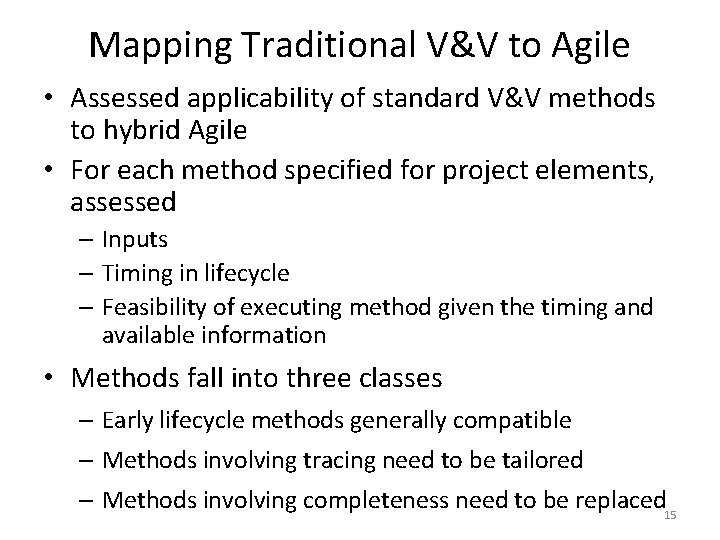 Mapping Traditional V&V to Agile

• Assessed applicability of standard V&V methods to hybrid Agile

• For each method specified for project elements, assessed

– Inputs

– Timing in lifecycle

– Feasibility of executing method given the timing and available information

• Methods fall into three classes

– Early lifecycle methods generally compatible

– Methods involving tracing need to be tailored

– Methods involving completeness need to be replaced

15